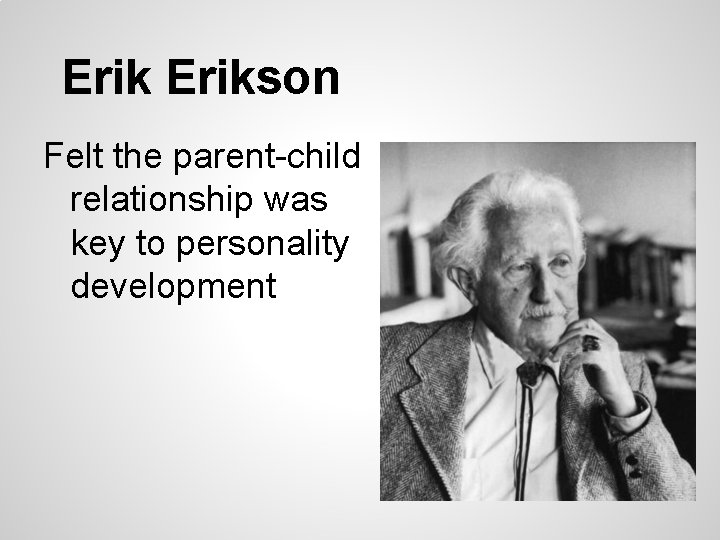 Erik Erikson

Felt the parent-child relationship was key to personality development